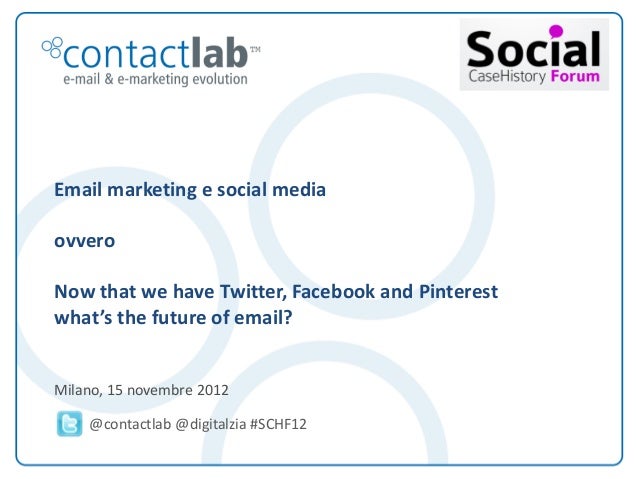 contactlab™
e-mail & e-marketing evolution

Social
CaseHistory Forum

Email marketing e social media

ovvero

Now that we have Twitter, Facebook and Pinterest what's the future of email?

Milano, 15 novembre 2012

@contactlab @digitalzia #SCHF12